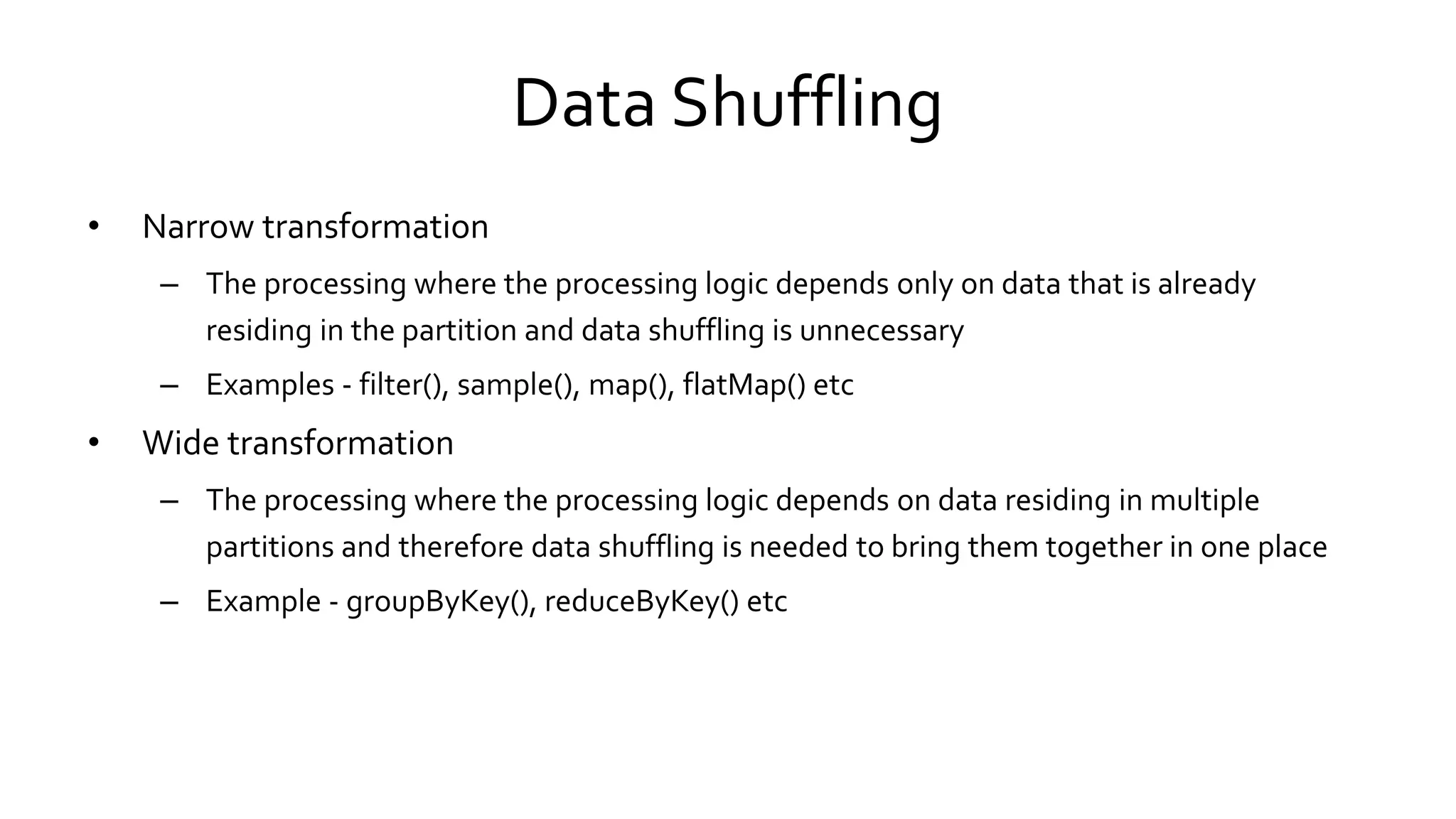 Data Shuffling

• Narrow transformation

– The processing where the processing logic depends only on data that is already residing in the partition and data shuffling is unnecessary

– Examples - filter(), sample(), map(), flatMap() etc

• Wide transformation

– The processing where the processing logic depends on data residing in multiple partitions and therefore data shuffling is needed to bring them together in one place

– Example - groupByKey(), reduceByKey() etc